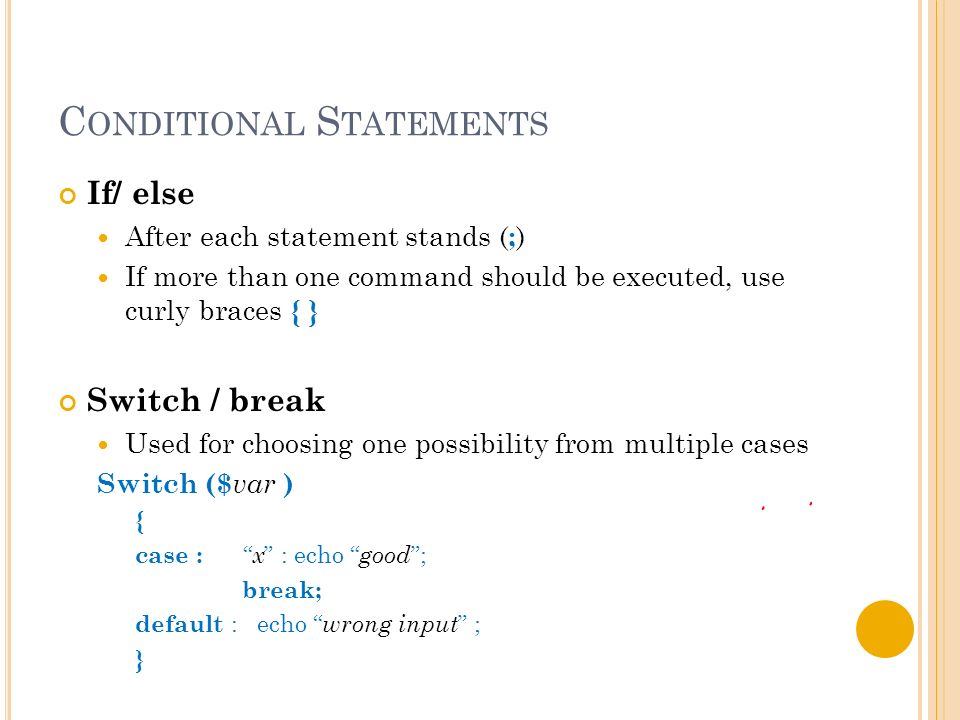 CONDITIONAL STATEMENTS

If/ else

After each statement stands (;)

If more than one command should be executed, use curly braces { }

Switch / break

Used for choosing one possibility from multiple cases

Switch ($var )
{
case : “x” : echo “good”;
break;
default : echo “wrong input” ;
}